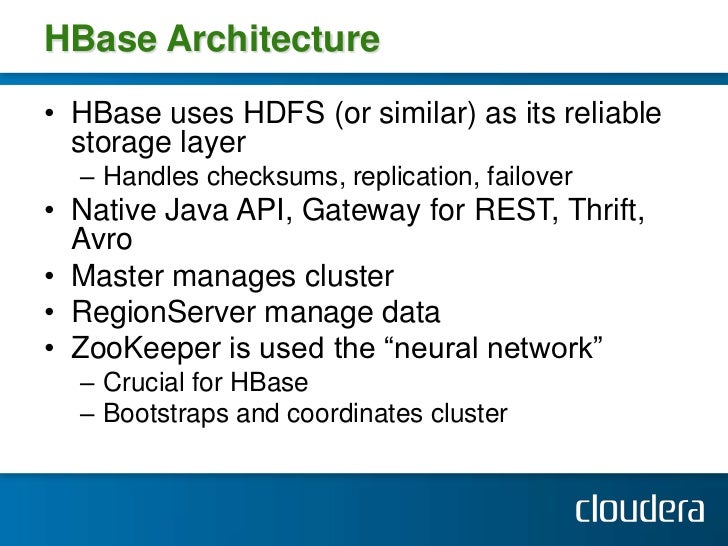 HBase Architecture

• HBase uses HDFS (or similar) as its reliable storage layer
– Handles checksums, replication, failover
• Native Java API, Gateway for REST, Thrift, Avro
• Master manages cluster
• RegionServer manage data
• ZooKeeper is used the “neural network”
– Crucial for HBase
– Bootstraps and coordinates cluster

cloudera